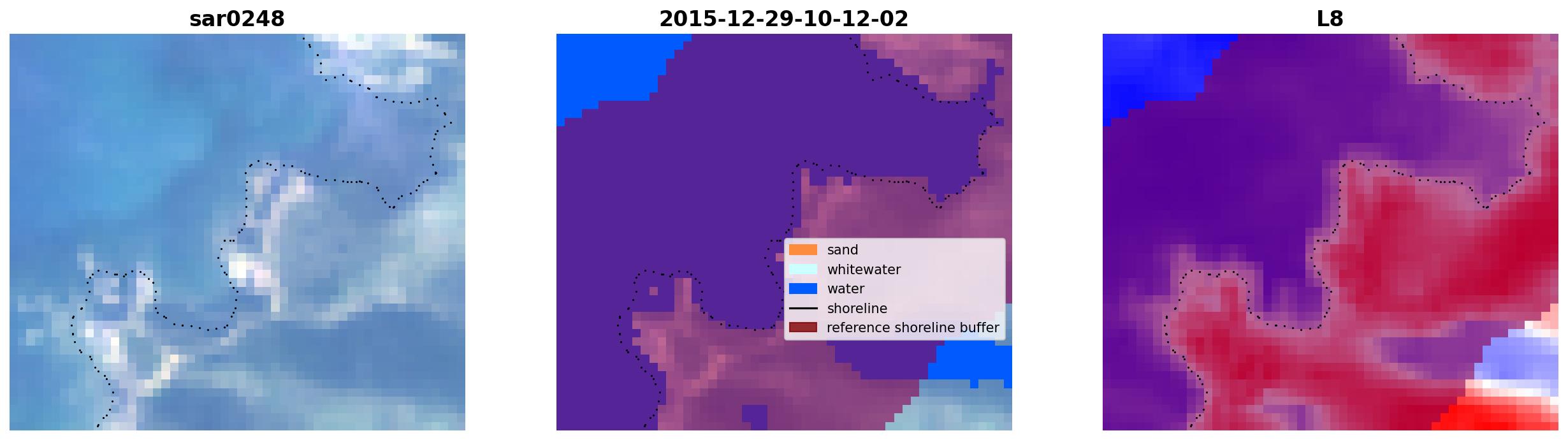 sar0248

2015-12-29-10-12-02

sand
whitewater
water
shoreline
reference shoreline buffer

L8